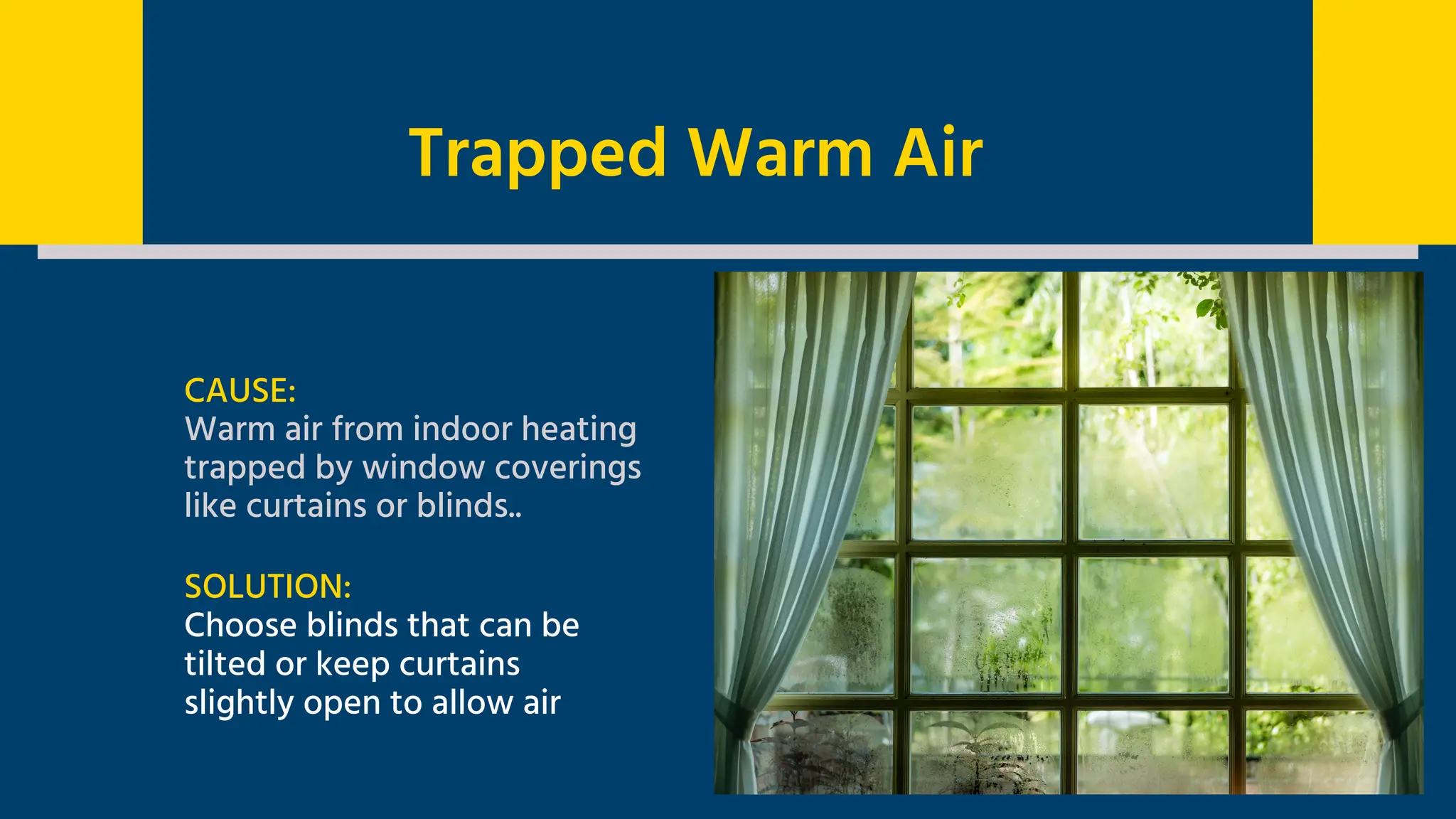 Trapped Warm Air

CAUSE:
Warm air from indoor heating trapped by window coverings like curtains or blinds..

SOLUTION:
Choose blinds that can be tilted or keep curtains slightly open to allow air